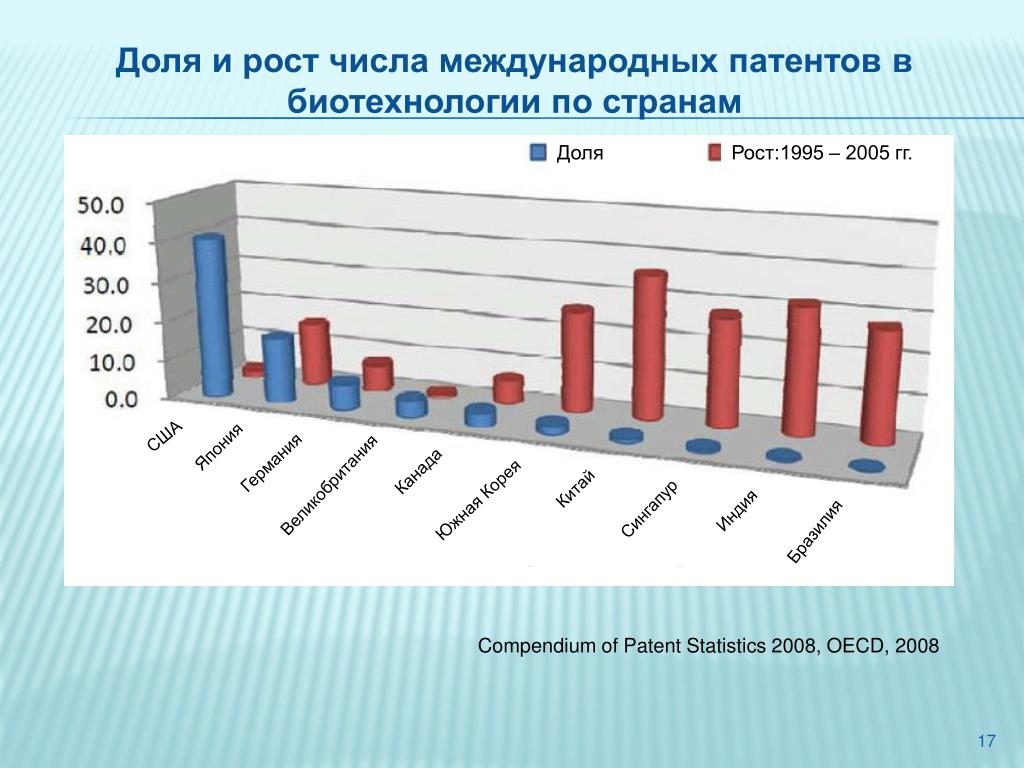 Доля и рост числа международных патентов в биотехнологии по странам

Доля

Рост:1995 – 2005 гг.

50.0
40.0
30.0
20.0
10.0
0.0

США
Япония
Германия
Великобритания
Канада
Южная Корея
Китай
Сингапур
Индия
Бразилия

Compendium of Patent Statistics 2008, OECD, 2008

17